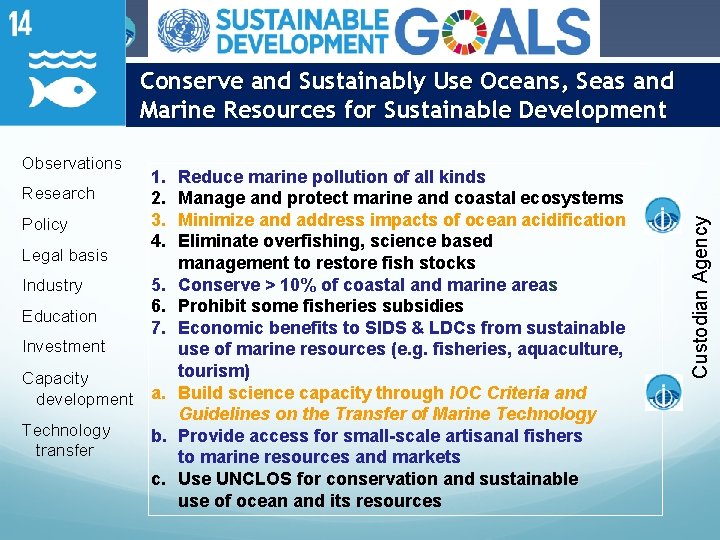 14

SUSTAINABLE DEVELOPMENT GOALS

Conserve and Sustainably Use Oceans, Seas and Marine Resources for Sustainable Development

Observations

Research

Policy

Legal basis

Industry

Education

Investment

Capacity development

Technology transfer

1. Reduce marine pollution of all kinds
2. Manage and protect marine and coastal ecosystems
3. Minimize and address impacts of ocean acidification
4. Eliminate overfishing, science based management to restore fish stocks
5. Conserve > 10% of coastal and marine areas
6. Prohibit some fisheries subsidies
7. Economic benefits to SIDS & LDCs from sustainable use of marine resources (e.g. fisheries, aquaculture, tourism)
a. Build science capacity through IOC Criteria and Guidelines on the Transfer of Marine Technology
b. Provide access for small-scale artisanal fishers to marine resources and markets
c. Use UNCLOS for conservation and sustainable use of ocean and its resources

Custodian Agency